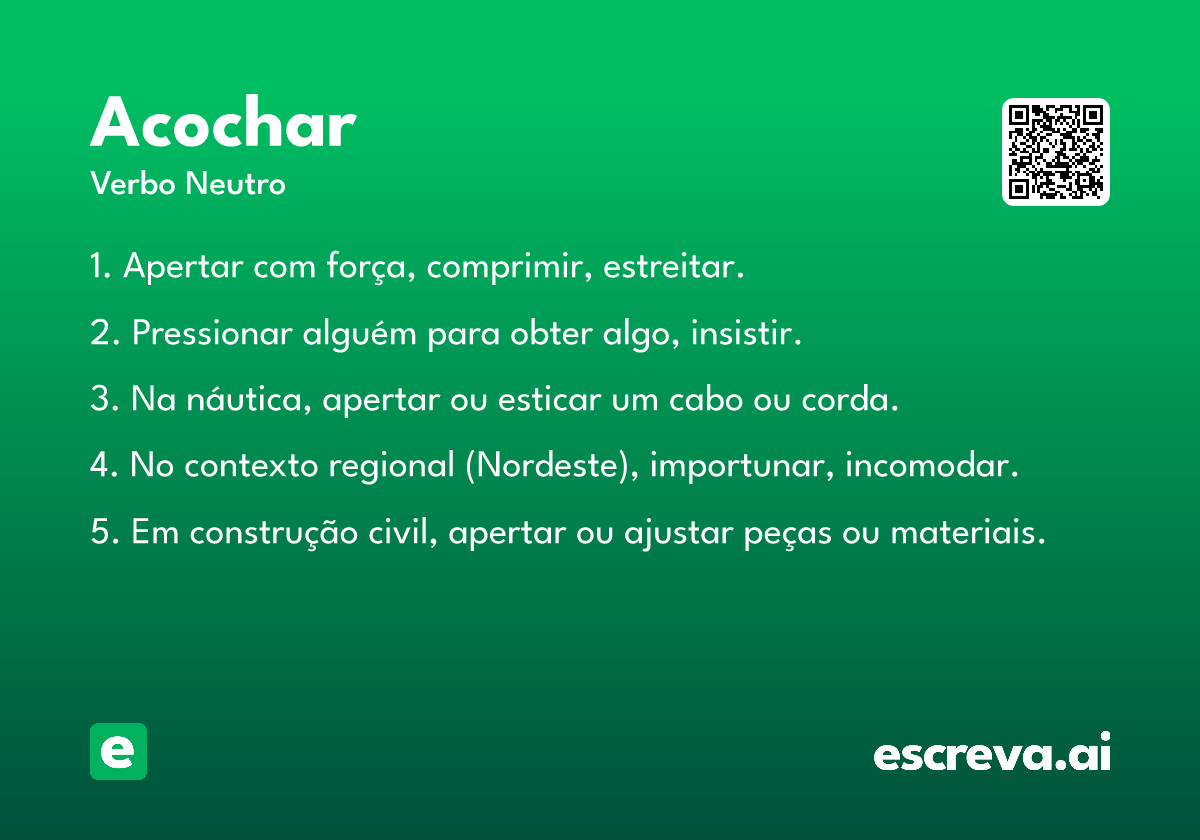 Acochar
Verbo Neutro

1. Apertar com força, comprimir, estreitar.

2. Pressionar alguém para obter algo, insistir.

3. Na náutica, apertar ou esticar um cabo ou corda.

4. No contexto regional (Nordeste), importunar, incomodar.

5. Em construção civil, apertar ou ajustar peças ou materiais.

e

escreva.ai